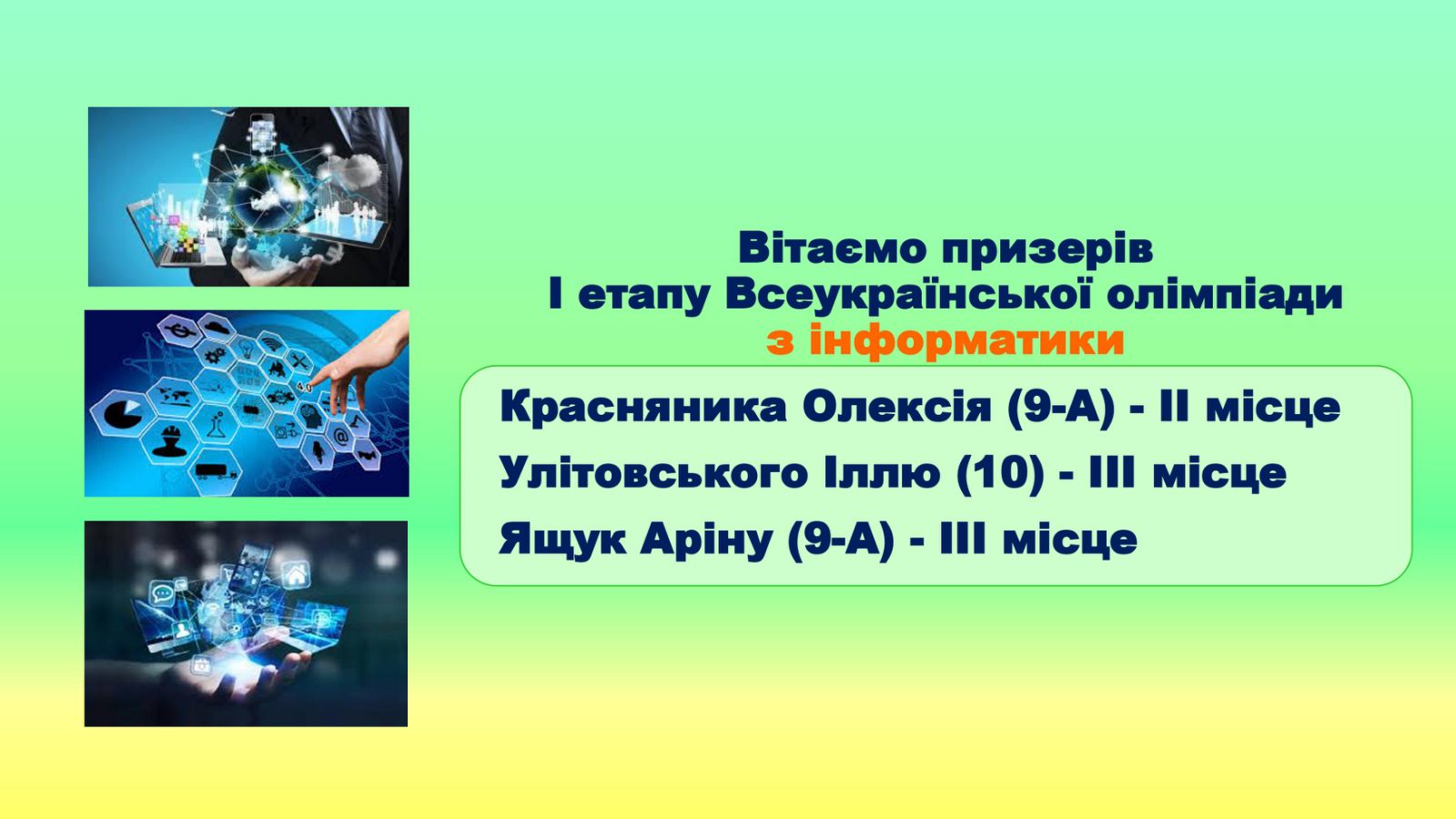 Вітаємо призерів
І етапу Всеукраїнської олімпіади
з інформатики

Красняника Олексія (9-А) - ІІ місце
Улітовського Іллю (10) - ІІІ місце
Ящук Аріну (9-А) - ІІІ місце